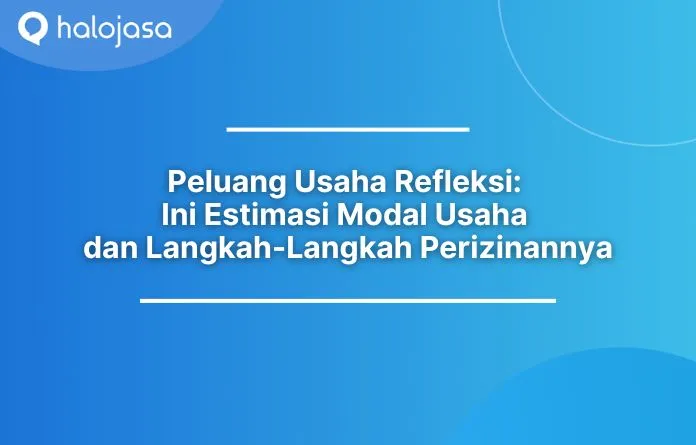 halojasa

Peluang Usaha Refleksi:
Ini Estimasi Modal Usaha
dan Langkah-Langkah Perizinannya